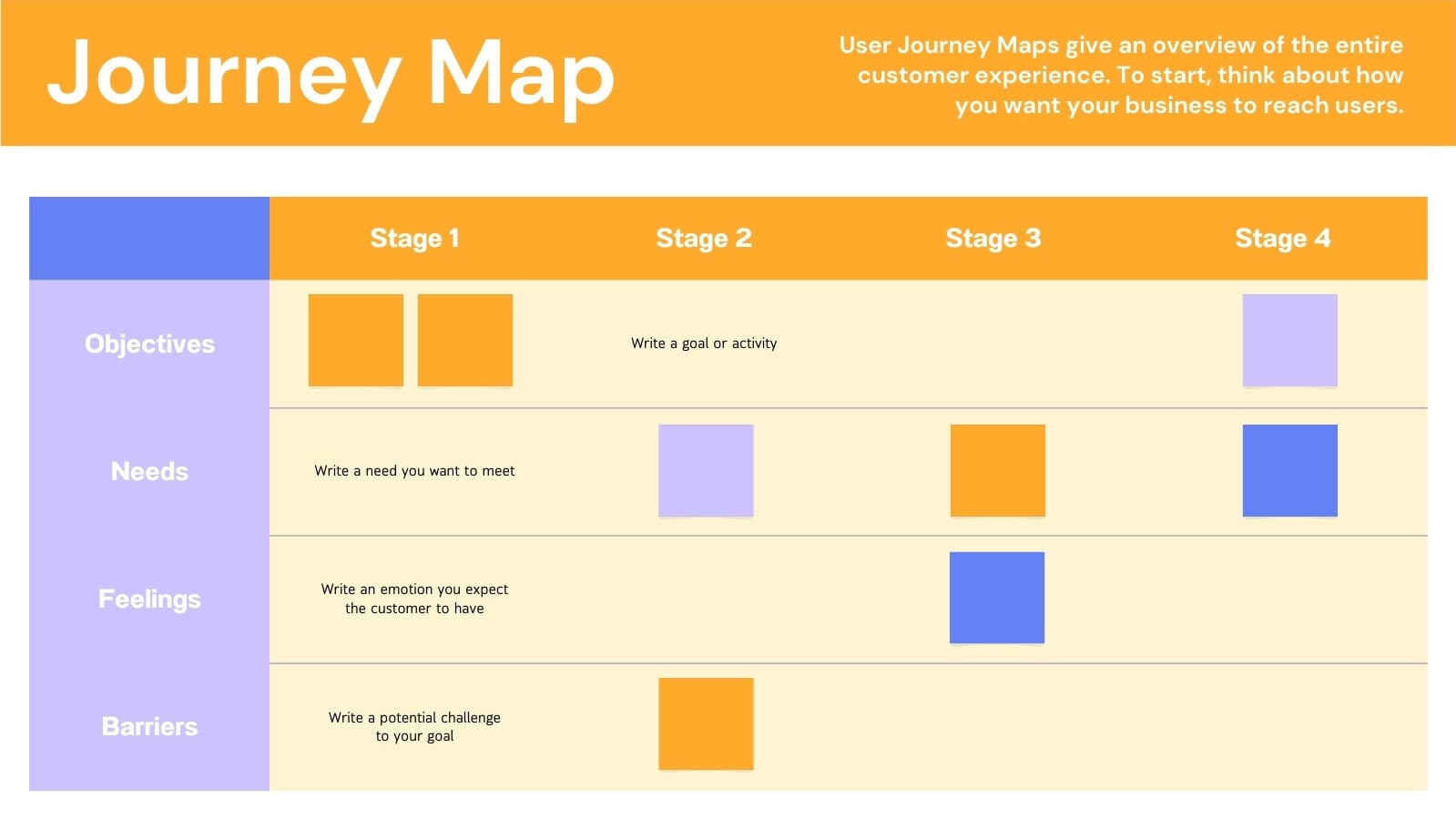 Journey Map

User Journey Maps give an overview of the entire customer experience. To start, think about how you want your business to reach users.

| | Stage 1 | Stage 2 | Stage 3 | Stage 4 |
|---|---|---|---|---|
| Objectives | | Write a goal or activity | | |
| Needs | Write a need you want to meet | | | |
| Feelings | Write an emotion you expect the customer to have | | | |
| Barriers | Write a potential challenge to your goal | | | |